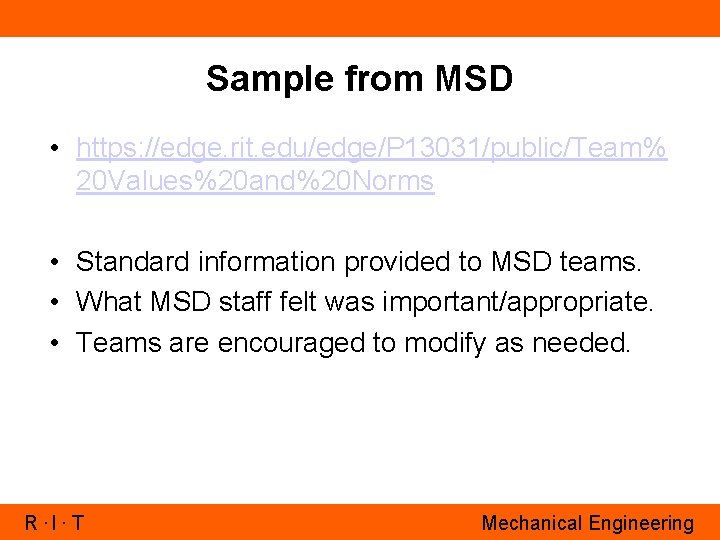 Sample from MSD

• https://edge.rit.edu/edge/P13031/public/Team%20Values%20and%20Norms

• Standard information provided to MSD teams.
• What MSD staff felt was important/appropriate.
• Teams are encouraged to modify as needed.

R · I · T

Mechanical Engineering